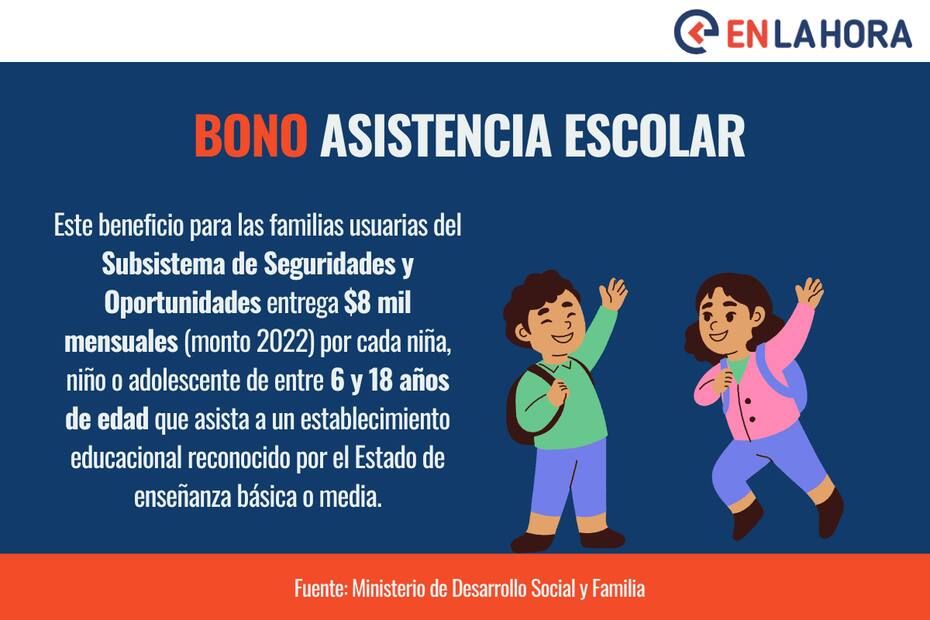 EN LA HORA

BONO ASISTENCIA ESCOLAR

Este beneficio para las familias usuarias del Subsistema de Seguridades y Oportunidades entrega $8 mil mensuales (monto 2022) por cada niña, niño o adolescente de entre 6 y 18 años de edad que asista a un establecimiento educacional reconocido por el Estado de enseñanza básica o media.

Fuente: Ministerio de Desarrollo Social y Familia